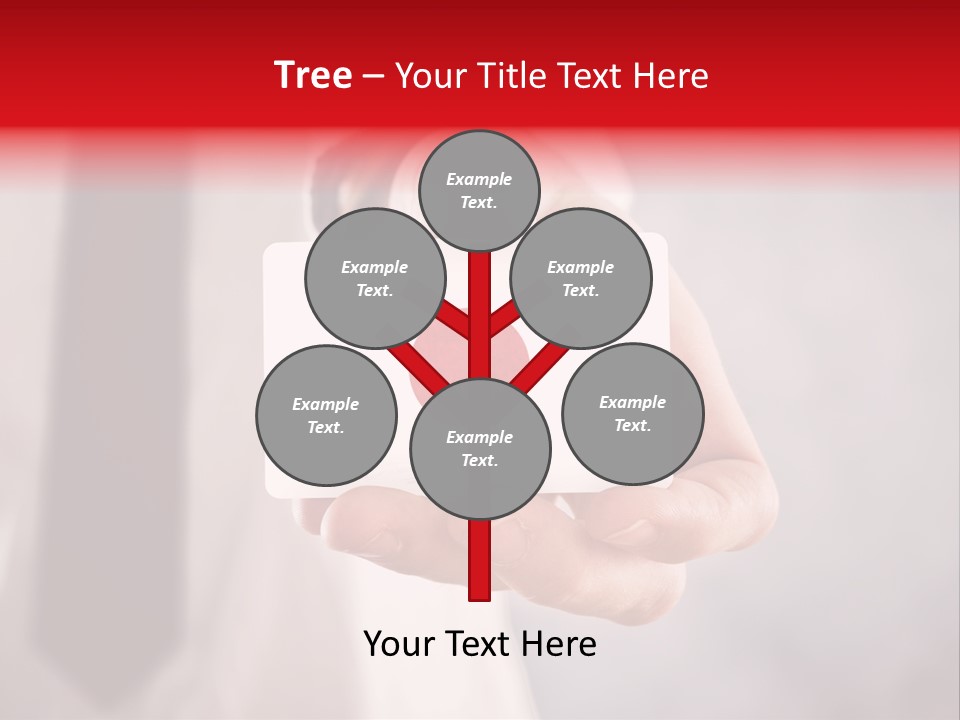 Tree – Your Title Text Here

Example Text.

Example Text.

Example Text.

Example Text.

Example Text.

Example Text.

Your Text Here